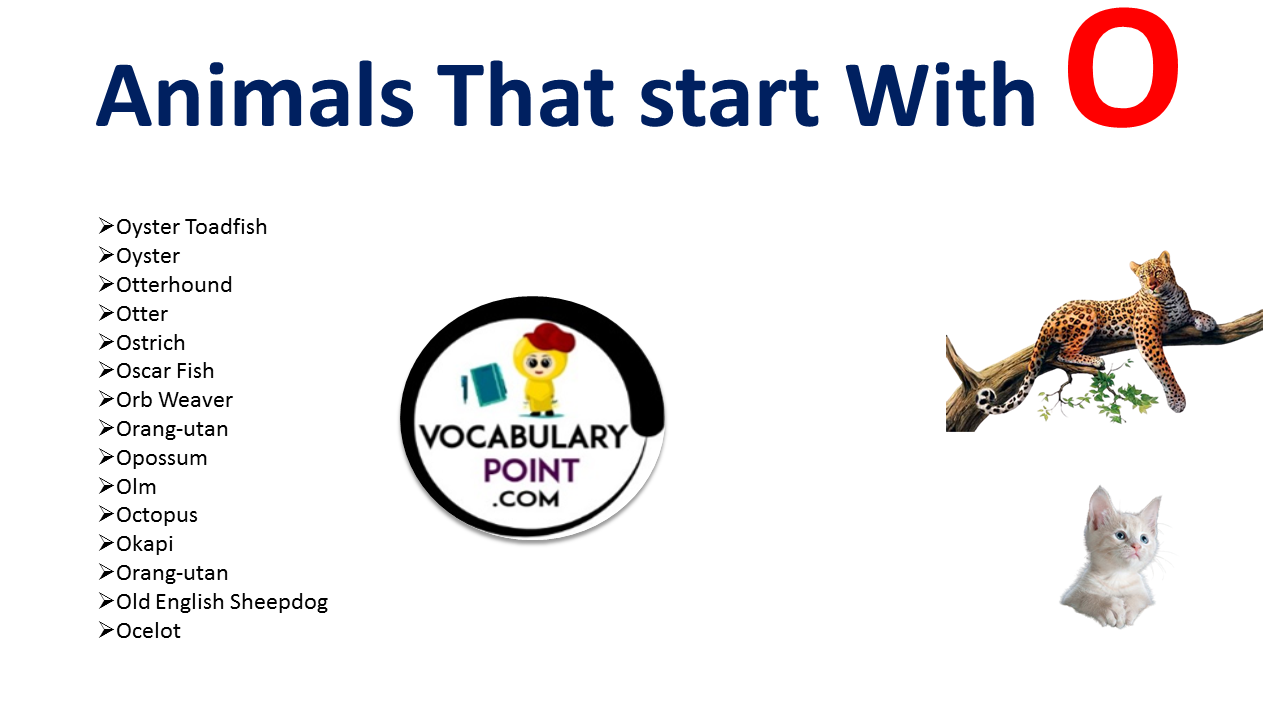 Animals That start With O

➢Oyster Toadfish
➢Oyster
➢Otterhound
➢Otter
➢Ostrich
➢Oscar Fish
➢Orb Weaver
➢Orang-utan
➢Opossum
➢Olm
➢Octopus
➢Okapi
➢Orang-utan
➢Old English Sheepdog
➢Ocelot

VOCABULARY POINT .COM